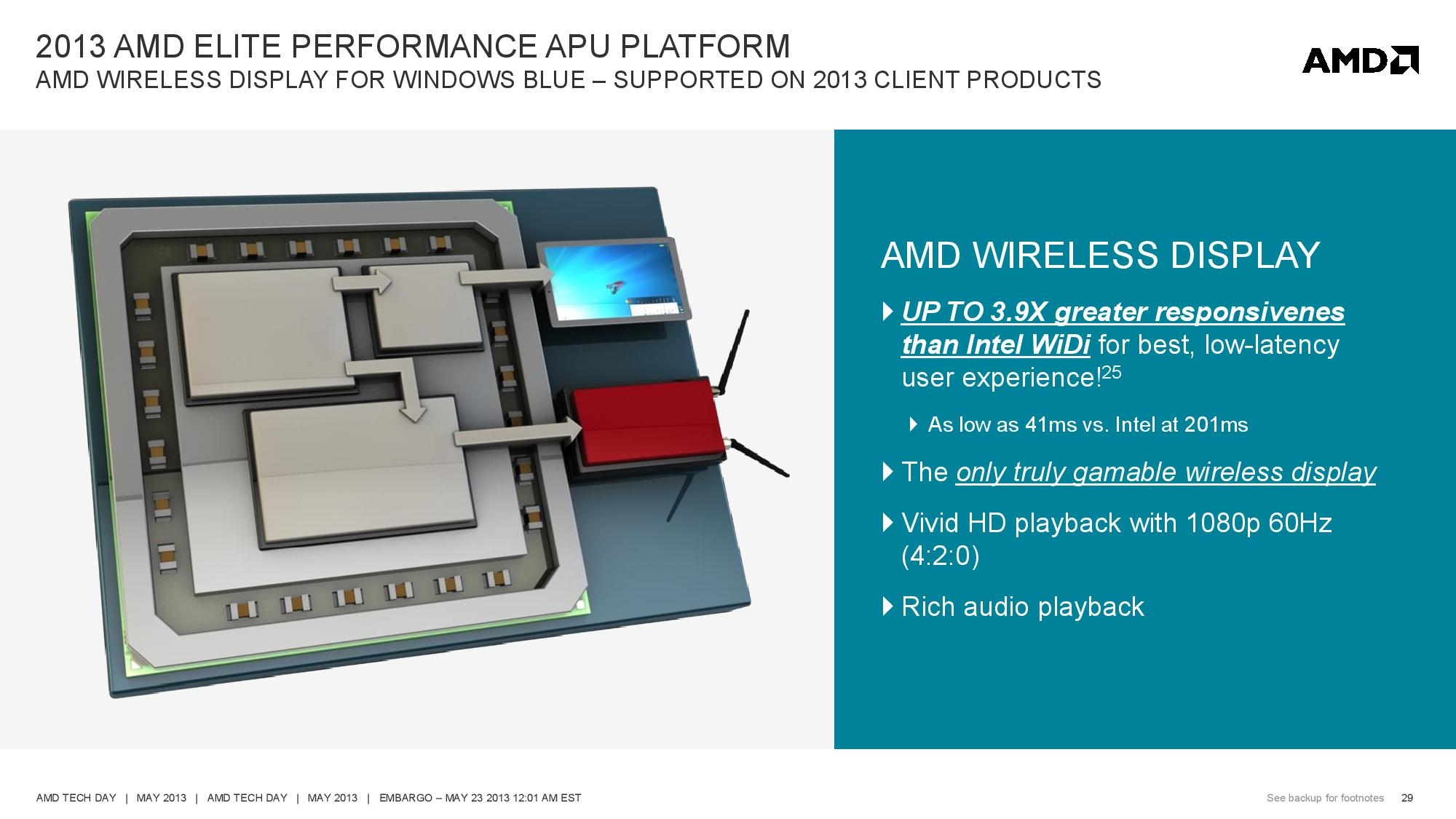 2013 AMD ELITE PERFORMANCE APU PLATFORM
AMD WIRELESS DISPLAY FOR WINDOWS BLUE – SUPPORTED ON 2013 CLIENT PRODUCTS

AMD

AMD WIRELESS DISPLAY

UP TO 3.9X greater responsivenes than Intel WiDi for best, low-latency user experience!$^{25}$

As low as 41ms vs. Intel at 201ms

The only truly gamable wireless display

Vivid HD playback with 1080p 60Hz (4:2:0)

Rich audio playback

AMD TECH DAY | MAY 2013 | AMD TECH DAY | MAY 2013 | EMBARGO – MAY 23 2013 12:01 AM EST

See backup for footnotes 29